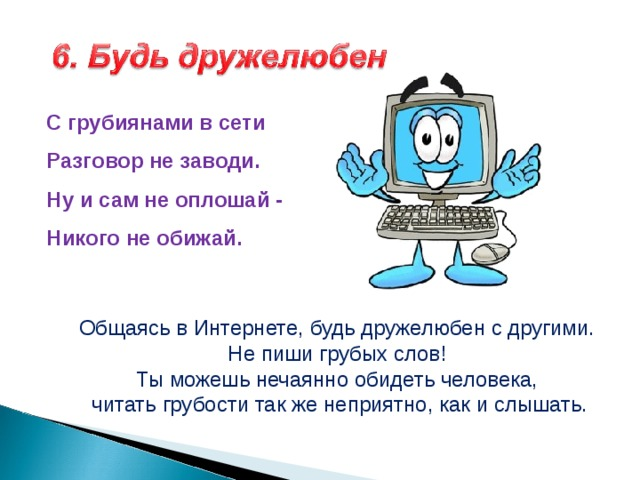 6. Будь дружелюбен

С грубиянами в сети
Разговор не заводи.
Ну и сам не оплошай -
Никого не обижай.

Общаясь в Интернете, будь дружелюбен с другими.
Не пиши грубых слов!
Ты можешь нечаянно обидеть человека,
читать грубости так же неприятно, как и слышать.